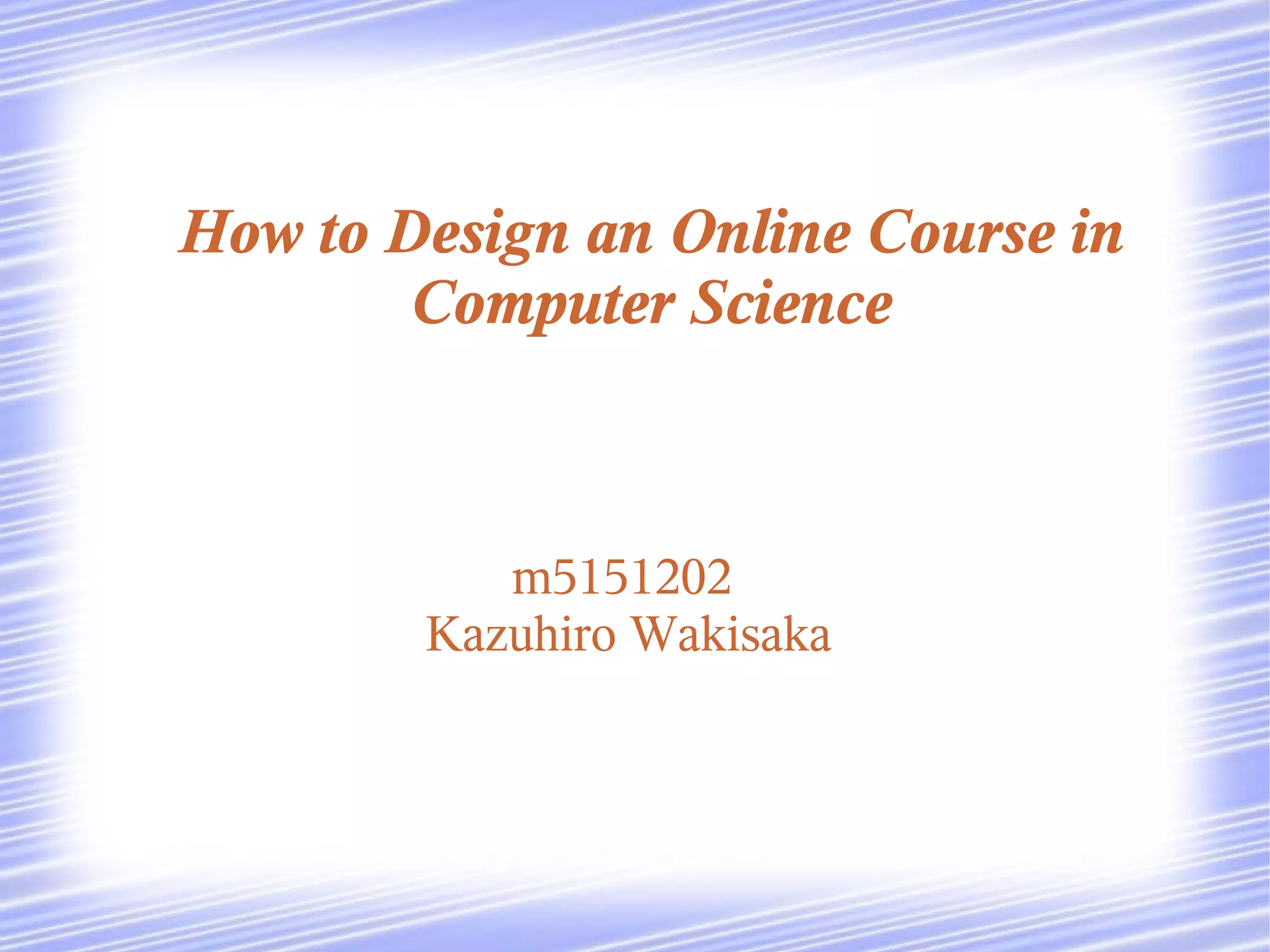 How to Design an Online Course in Computer Science

m5151202
Kazuhiro Wakisaka